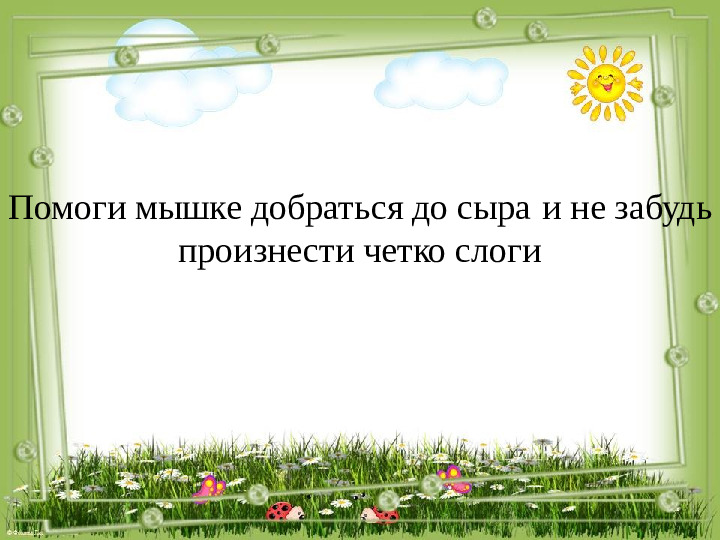 Помоги мышке добраться до сыра и не забудь произнести четко слоги